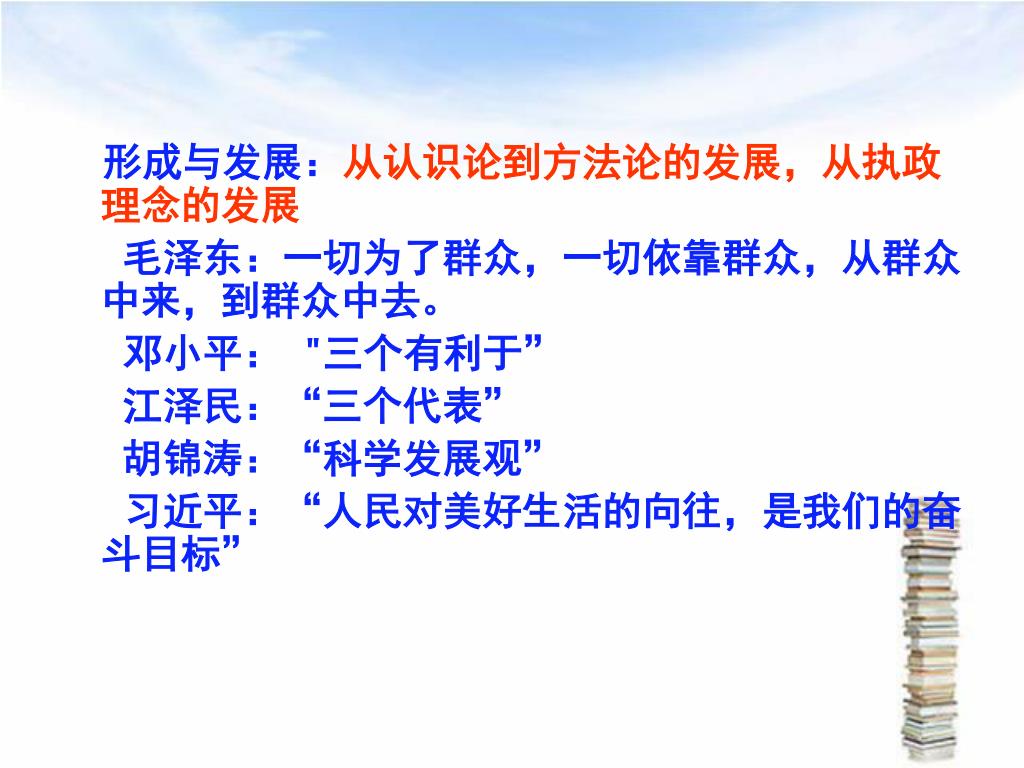 形成与发展：从认识论到方法论的发展，从执政理念的发展

毛泽东：一切为了群众，一切依靠群众，从群众中来，到群众中去。

邓小平："三个有利于”

江泽民：“三个代表”

胡锦涛：“科学发展观”

习近平：“人民对美好生活的向往，是我们的奋斗目标”